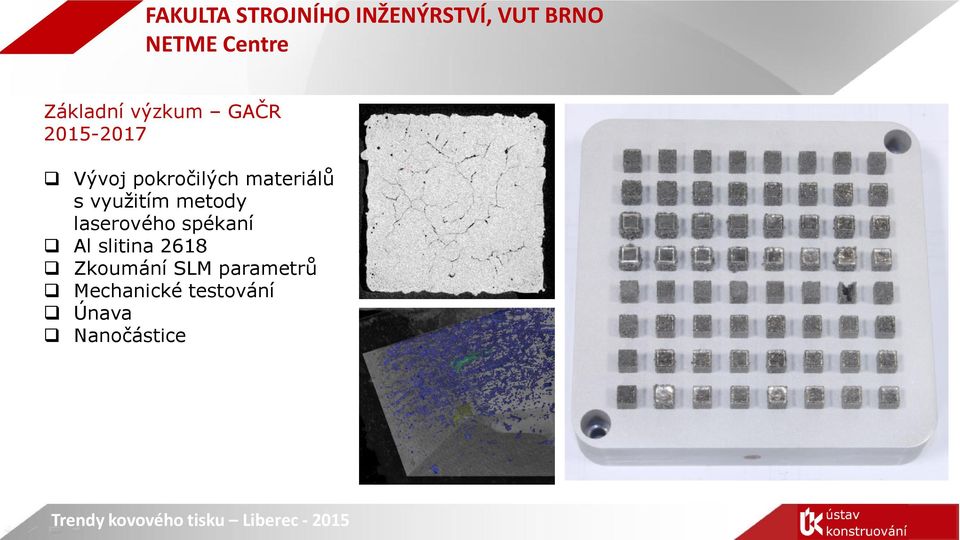 FAKULTA STROJNÍHO INŽENÝRSTVÍ, VUT BRNO
NETME Centre

Základní výzkum – GAČR
2015-2017

❑ Vývoj pokročilých materiálů s využitím metody laserového spékaní
❑ Al slitina 2618
❑ Zkoumání SLM parametrů
❑ Mechanické testování
❑ Únava
❑ Nanočástice

Trendy kovového tisku – Liberec - 2015

ústav
konstruování